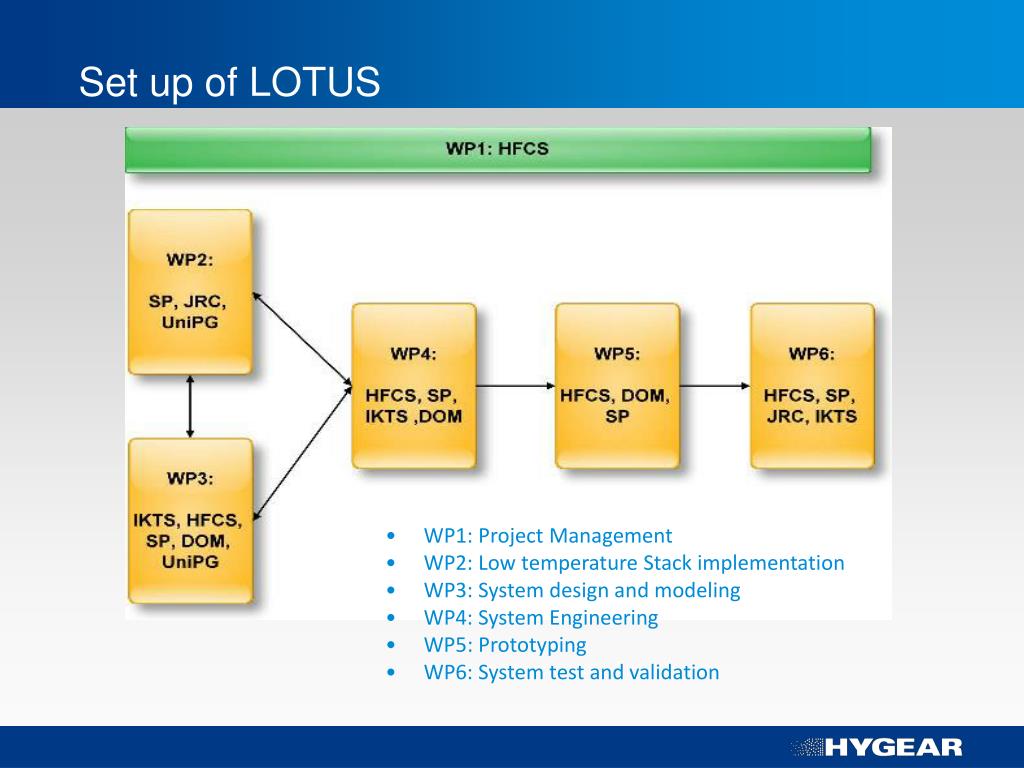 Set up of LOTUS

WP1: HFCS

WP2:

SP, JRC, UniPG

WP3:

IKTS, HFCS, SP, DOM, UniPG

WP4:

HFCS, SP, IKTS ,DOM

WP5:

HFCS, DOM, SP

WP6:

HFCS, SP, JRC, IKTS

• WP1: Project Management
• WP2: Low temperature Stack implementation
• WP3: System design and modeling
• WP4: System Engineering
• WP5: Prototyping
• WP6: System test and validation

HYGEAR